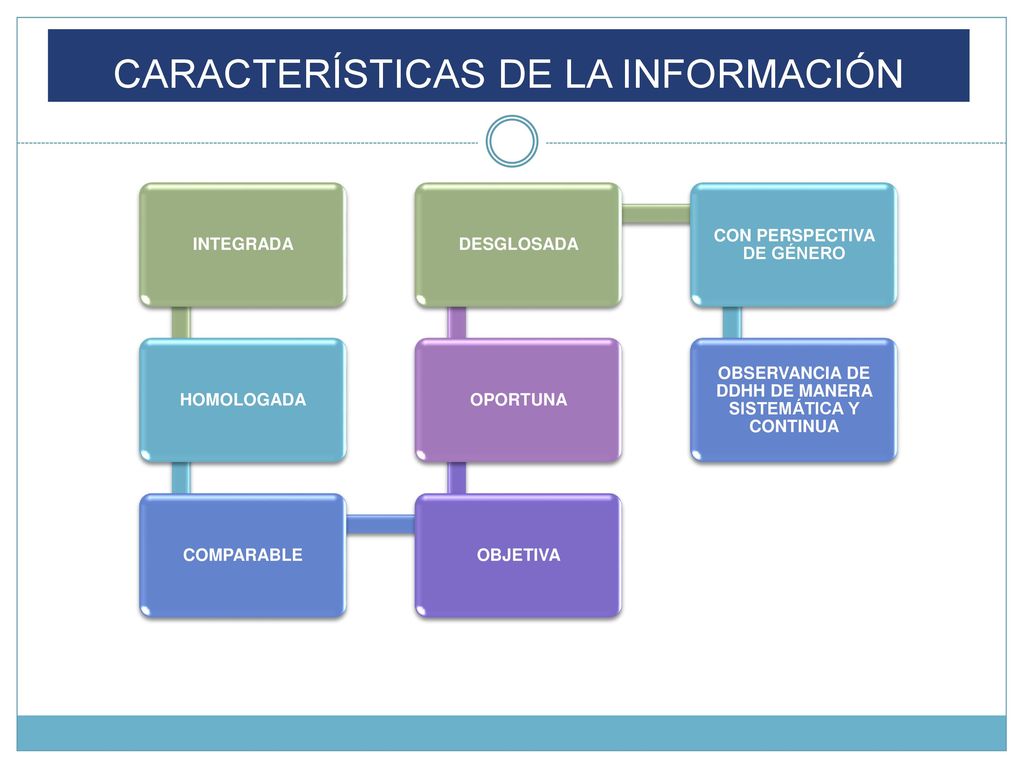 CARACTERÍSTICAS DE LA INFORMACIÓN

INTEGRADA

HOMOLOGADA

COMPARABLE

OBJETIVA

OPORTUNA

DESGLOSADA

CON PERSPECTIVA DE GÉNERO

OBSERVANCIA DE DDHH DE MANERA SISTEMÁTICA Y CONTINUA